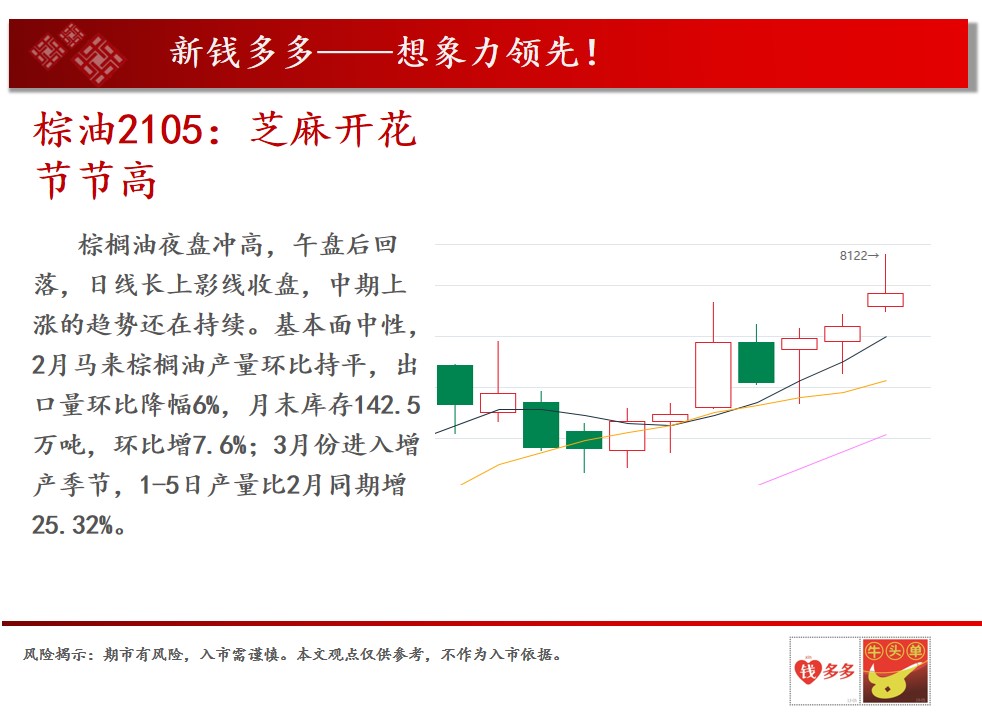 新钱多多——想象力领先!

棕油2105：芝麻开花节节高

棕榈油夜盘冲高，午盘后回落，日线长上影线收盘，中期上涨的趋势还在持续。基本面中性，2月马来棕榈油产量环比持平，出口量环比降幅6%，月末库存142.5万吨，环比增7.6%；3月份进入增产季节，1-5日产量比2月同期增25.32%。

8122→

风险揭示：期市有风险，入市需谨慎。本文观点仅供参考，不作为入市依据。

钱多多

牛头单